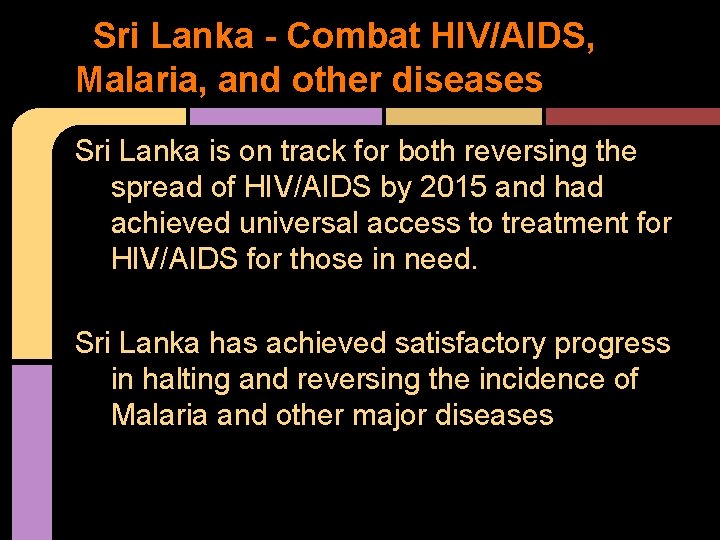 Sri Lanka - Combat HIV/AIDS, Malaria, and other diseases

Sri Lanka is on track for both reversing the spread of HIV/AIDS by 2015 and had achieved universal access to treatment for HIV/AIDS for those in need.

Sri Lanka has achieved satisfactory progress in halting and reversing the incidence of Malaria and other major diseases